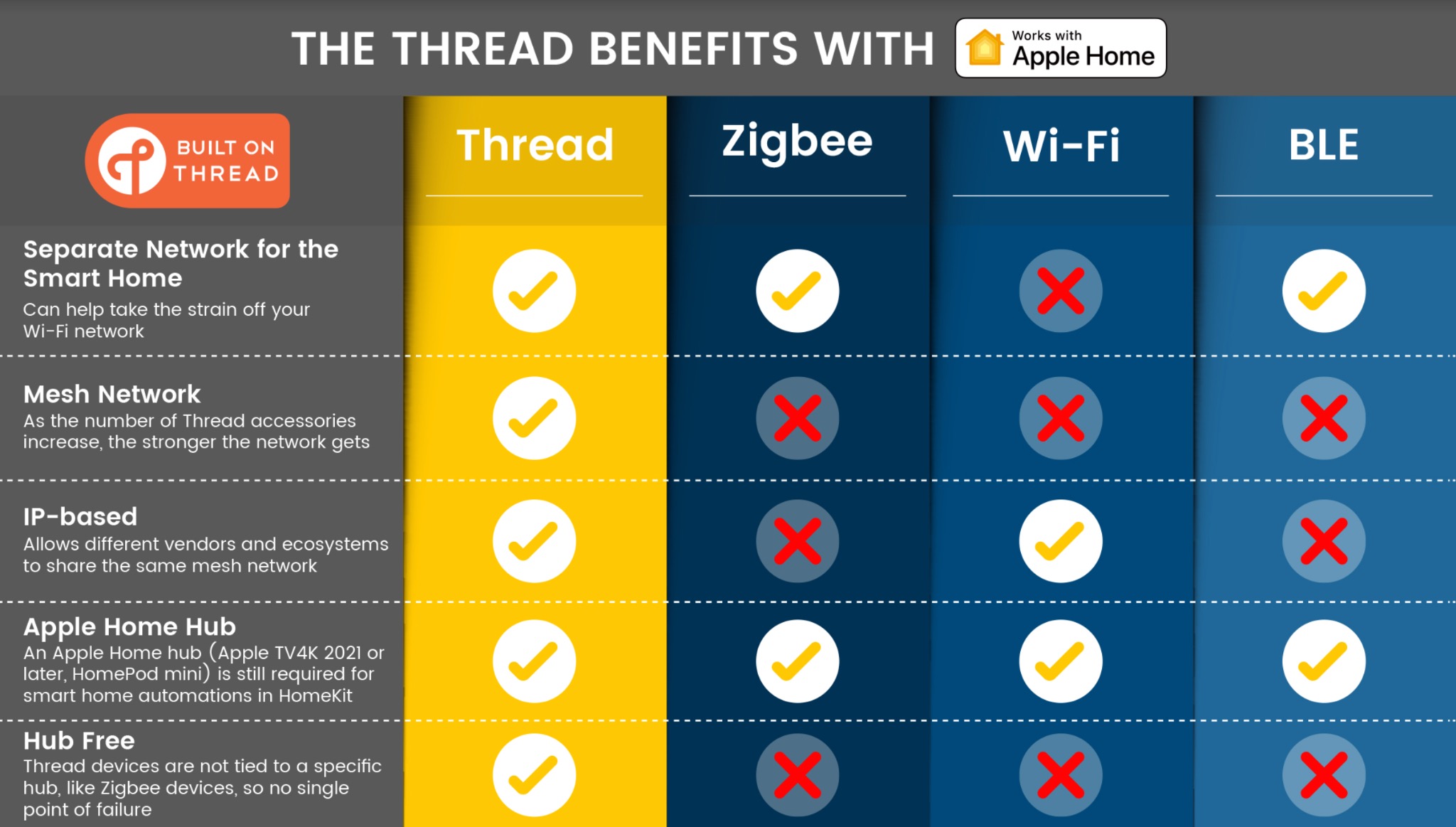 THE THREAD BENEFITS WITH Works with Apple Home

| BUILT ON THREAD | Thread | Zigbee | Wi-Fi | BLE |
|---|---|---|---|---|
| **Separate Network for the Smart Home** Can help take the strain off your Wi-Fi network | ✓ | ✓ | ✗ | ✓ |
| **Mesh Network** As the number of Thread accessories increase, the stronger the network gets | ✓ | ✗ | ✗ | ✗ |
| **IP-based** Allows different vendors and ecosystems to share the same mesh network | ✓ | ✗ | ✓ | ✗ |
| **Apple Home Hub** An Apple Home hub (Apple TV4K 2021 or later, HomePod mini) is still required for smart home automations in HomeKit | ✓ | ✓ | ✓ | ✓ |
| **Hub Free** Thread devices are not tied to a specific hub, like Zigbee devices, so no single point of failure | ✓ | ✗ | ✗ | ✗ |